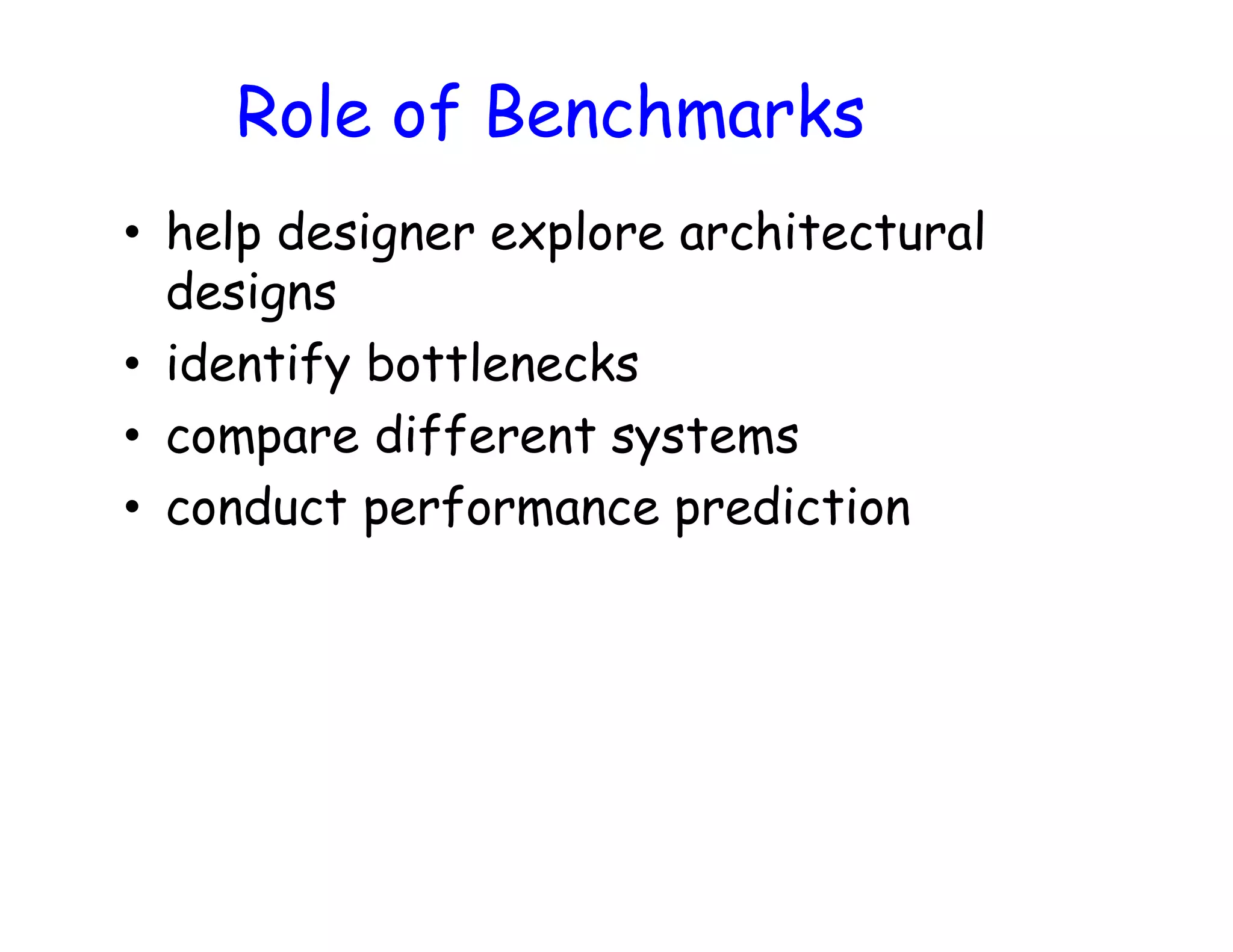 Role of Benchmarks

• help designer explore architectural designs
• identify bottlenecks
• compare different systems
• conduct performance prediction